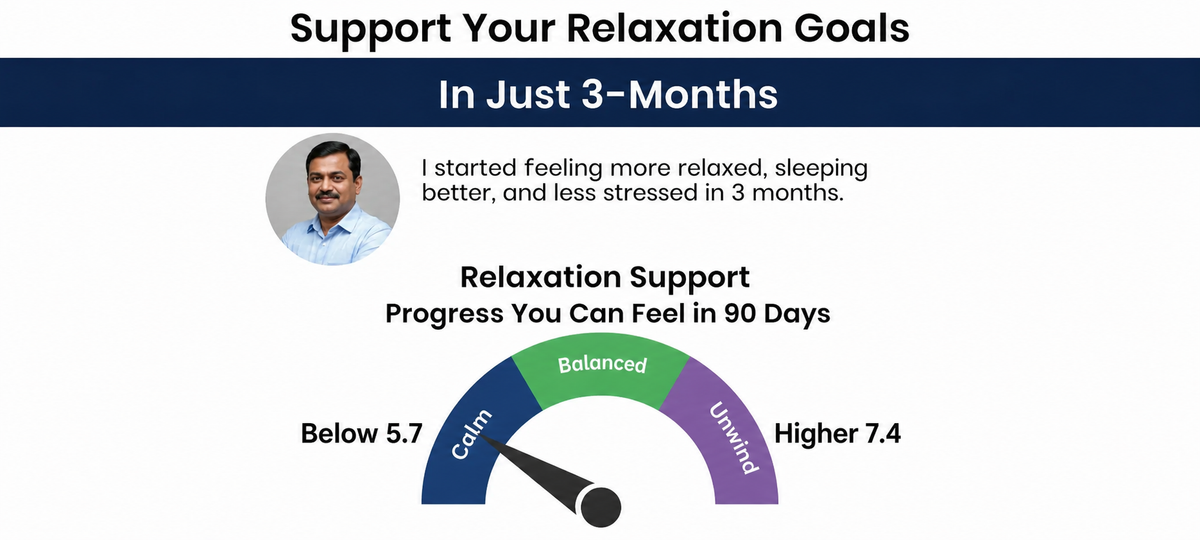 Support Your Relaxation Goals

In Just 3-Months

I started feeling more relaxed, sleeping better, and less stressed in 3 months.

Relaxation Support
Progress You Can Feel in 90 Days

Below 5.7

Calm

Balanced

Unwind

Higher 7.4